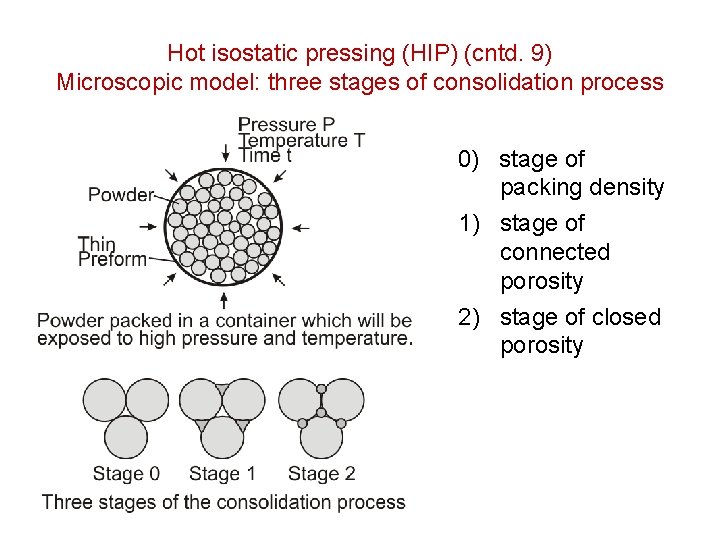 Hot isostatic pressing (HIP) (cntd. 9)
Microscopic model: three stages of consolidation process

Pressure P
Temperature T
Time t

Powder

Thin
Preform

Powder packed in a container which will be exposed to high pressure and temperature.

Stage 0 Stage 1 Stage 2

Three stages of the consolidation process

0) stage of packing density

1) stage of connected porosity

2) stage of closed porosity